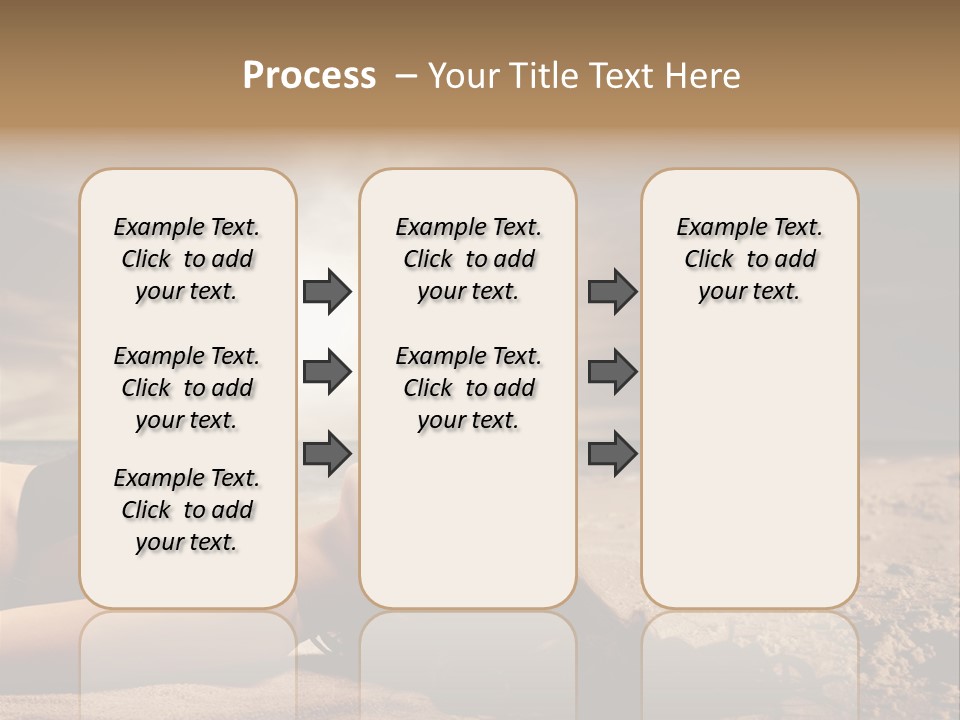 Process – Your Title Text Here

Example Text. Click to add your text.

Example Text. Click to add your text.

Example Text. Click to add your text.

Example Text. Click to add your text.

Example Text. Click to add your text.

Example Text. Click to add your text.